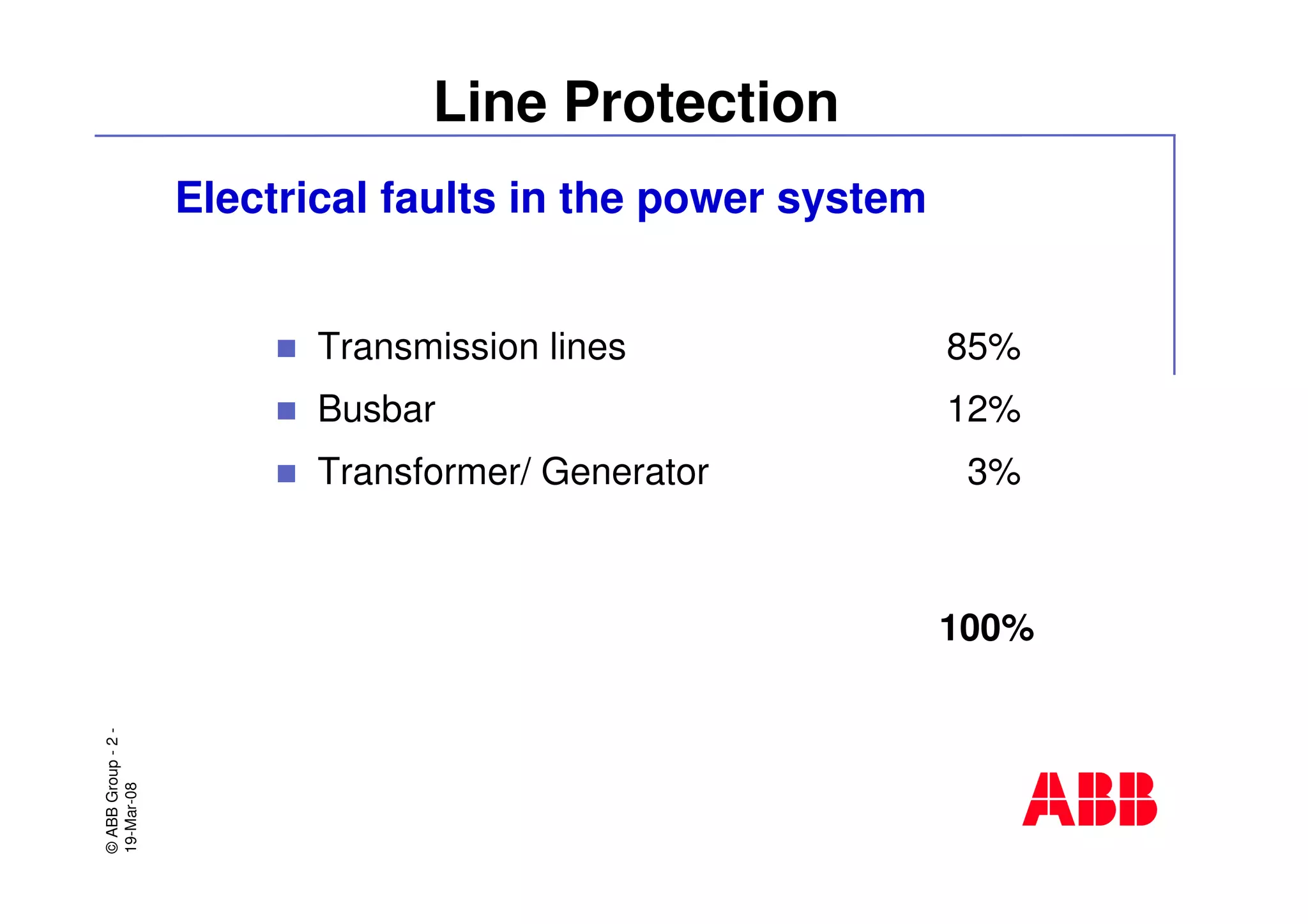 Line Protection

Electrical faults in the power system

- Transmission lines 85%
- Busbar 12%
- Transformer/ Generator 3%

100%

© ABB Group - 2 -
19-Mar-08

ABB